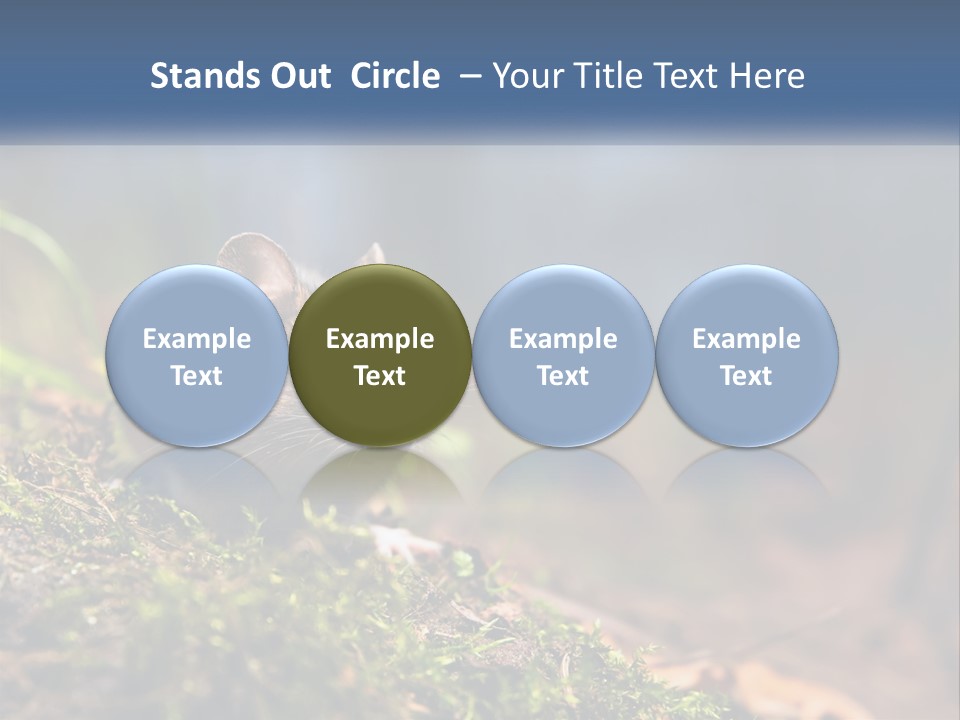 Stands Out Circle – Your Title Text Here

Example Text

Example Text

Example Text

Example Text